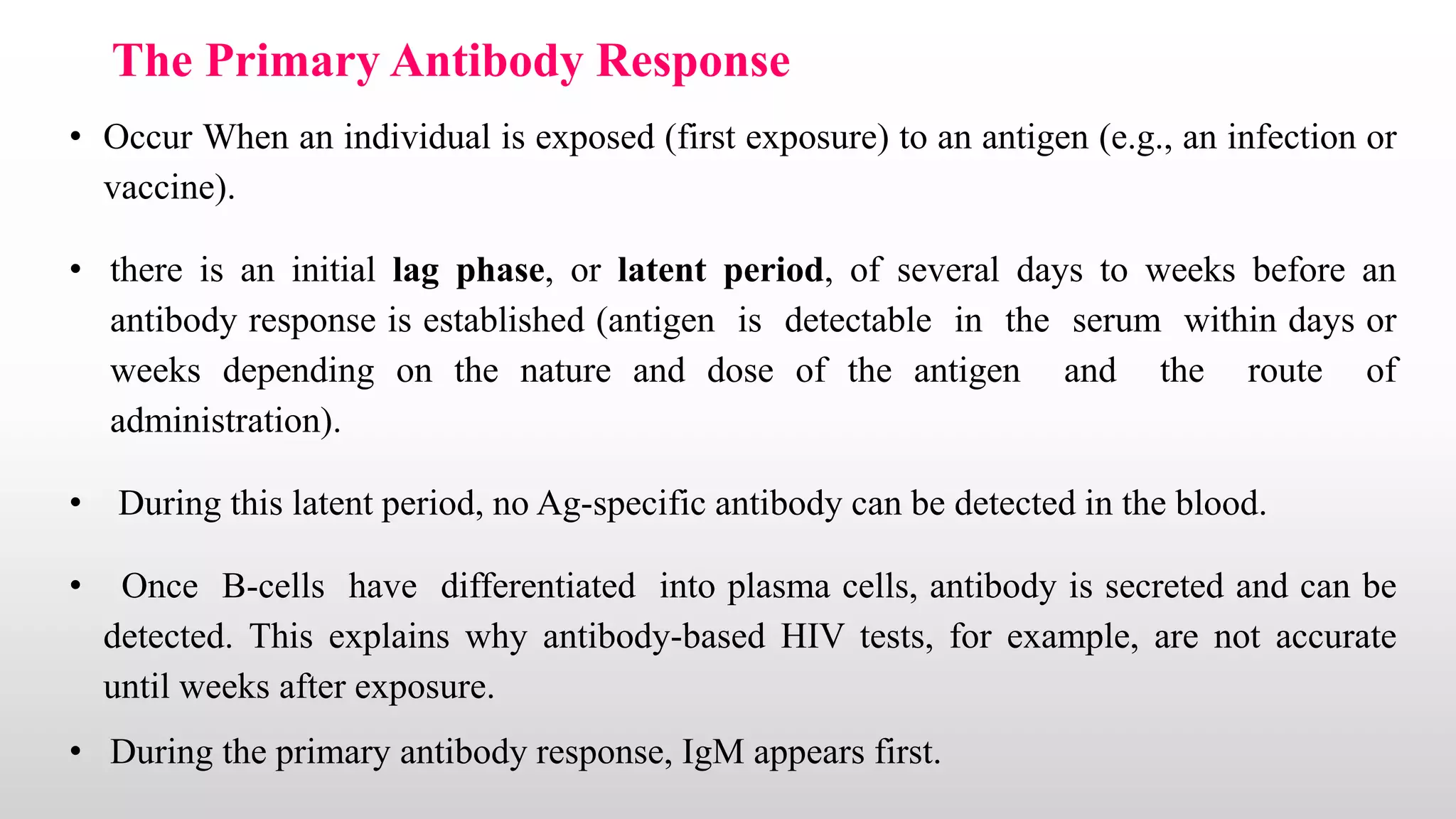 The Primary Antibody Response

• Occur When an individual is exposed (first exposure) to an antigen (e.g., an infection or vaccine).

• there is an initial lag phase, or latent period, of several days to weeks before an antibody response is established (antigen is detectable in the serum within days or weeks depending on the nature and dose of the antigen and the route of administration).

• During this latent period, no Ag-specific antibody can be detected in the blood.

• Once B-cells have differentiated into plasma cells, antibody is secreted and can be detected. This explains why antibody-based HIV tests, for example, are not accurate until weeks after exposure.

• During the primary antibody response, IgM appears first.